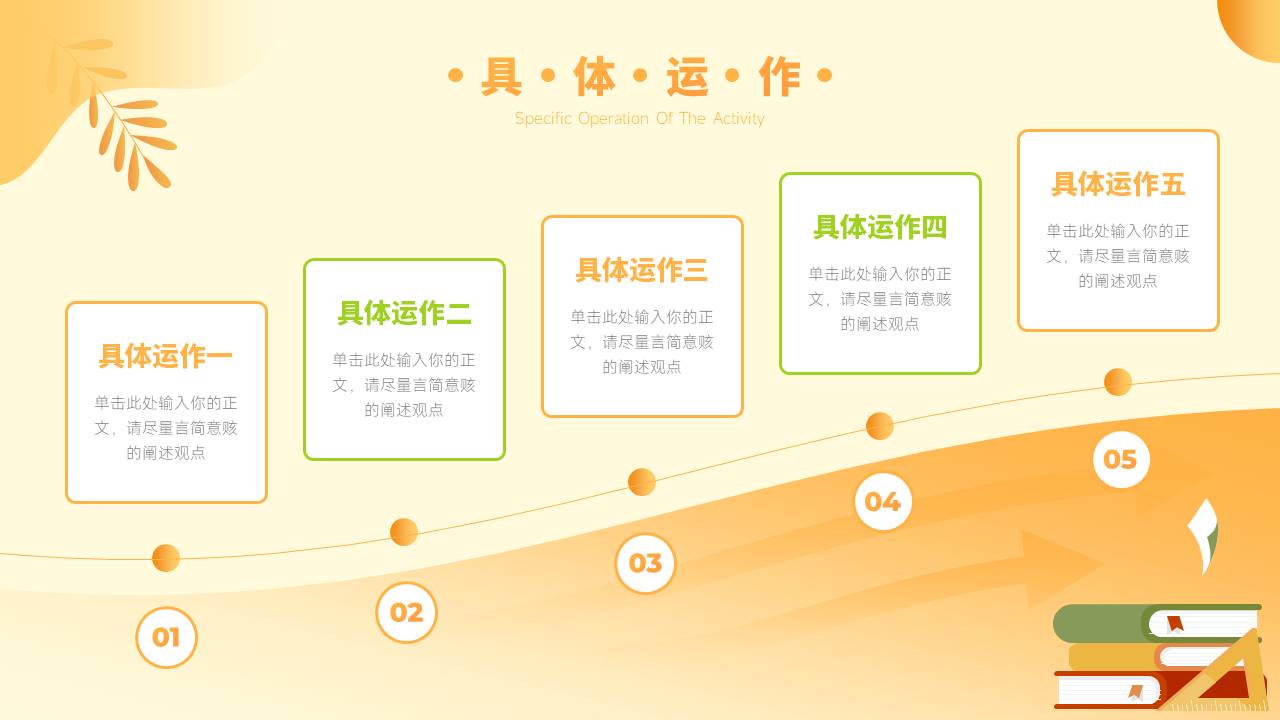 • 具 • 体 • 运 • 作 •

Specific Operation Of The Activity

具体运作一

单击此处输入你的正文，请尽量言简意赅的阐述观点

具体运作二

单击此处输入你的正文，请尽量言简意赅的阐述观点

具体运作三

单击此处输入你的正文，请尽量言简意赅的阐述观点

具体运作四

单击此处输入你的正文，请尽量言简意赅的阐述观点

具体运作五

单击此处输入你的正文，请尽量言简意赅的阐述观点

01

02

03

04

05